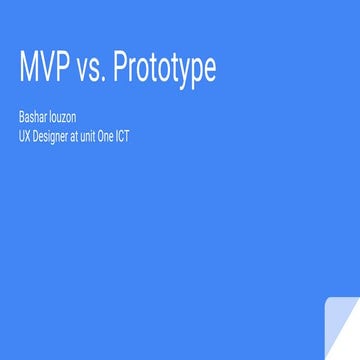 MVP vs. Prototype

Bashar louzon
UX Designer at unit One ICT